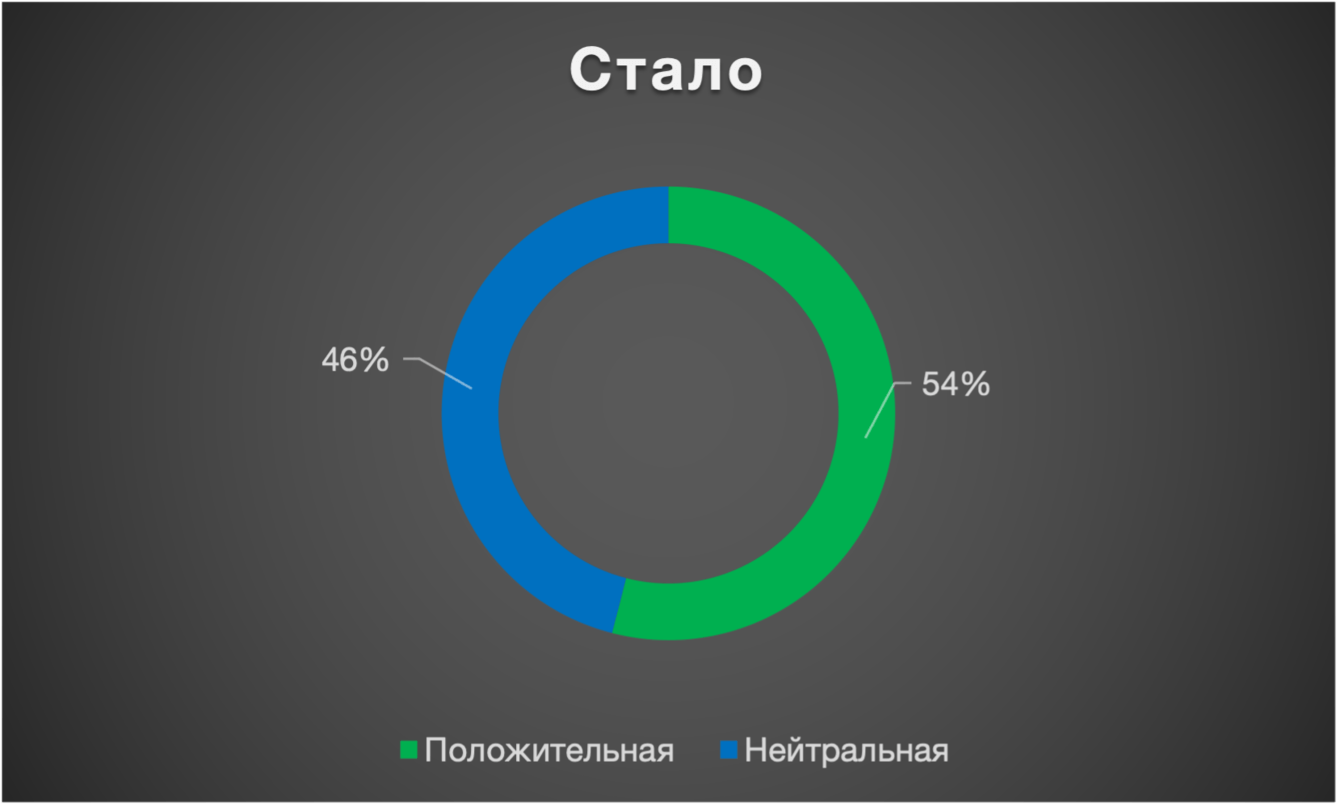 Стало

46%

54%

Положительная Нейтральная